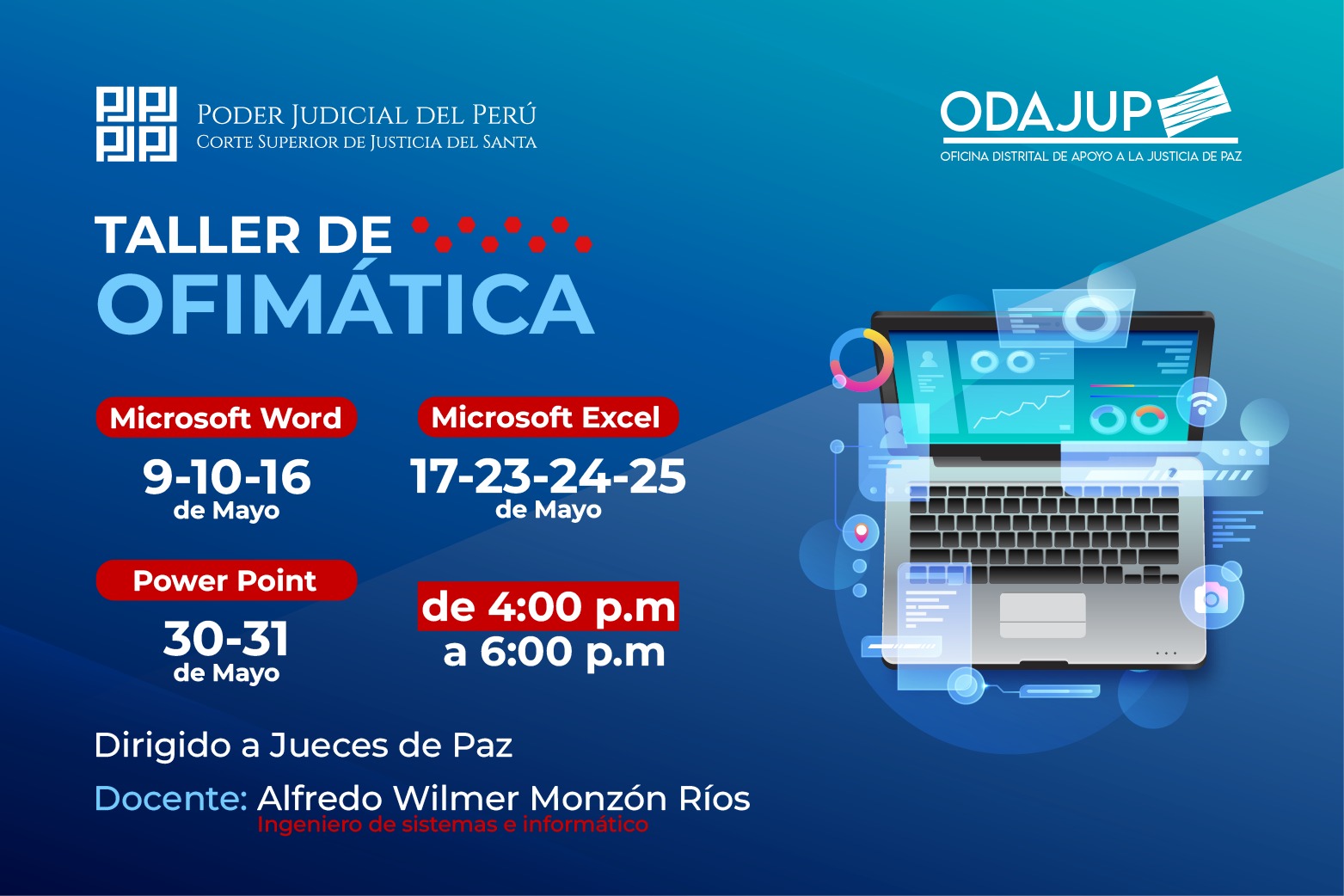 PODER JUDICIAL DEL PERÚ
CORTE SUPERIOR DE JUSTICIA DEL SANTA

ODAJUP
OFICINA DISTRITAL DE APOYO A LA JUSTICIA DE PAZ

TALLER DE
OFIMÁTICA

Microsoft Word
9-10-16
de Mayo

Microsoft Excel
17-23-24-25
de Mayo

Power Point
30-31
de Mayo

de 4:00 p.m
a 6:00 p.m

Dirigido a Jueces de Paz

Docente: Alfredo Wilmer Monzón Ríos
Ingeniero de sistemas e informático